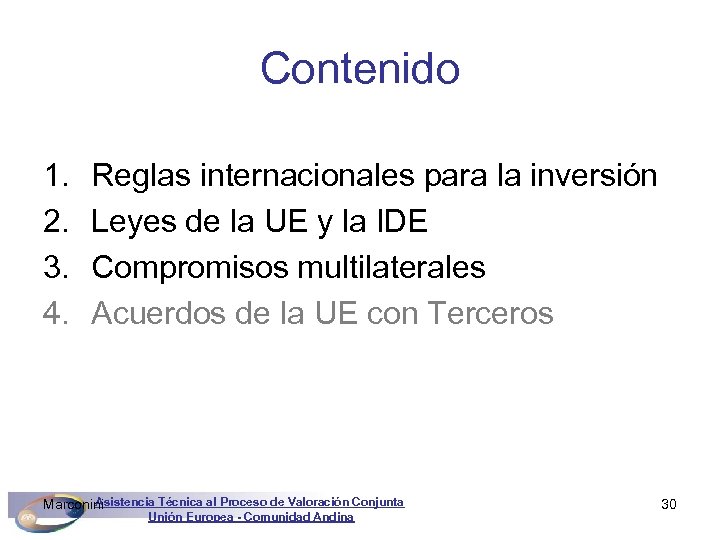 Contenido

1. Reglas internacionales para la inversión
2. Leyes de la UE y la IDE
3. Compromisos multilaterales
4. Acuerdos de la UE con Terceros

Marconini

Asistencia Técnica al Proceso de Valoración Conjunta
Unión Europea - Comunidad Andina

30